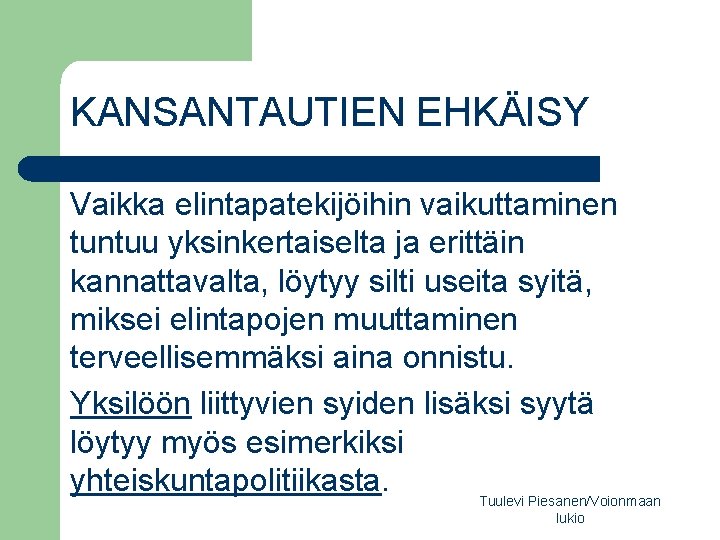 KANSANTAUTIEN EHKÄISY

Vaikka elintapatekijöihin vaikuttaminen tuntuu yksinkertaiselta ja erittäin kannattavalta, löytyy silti useita syitä, miksei elintapojen muuttaminen terveellisemmäksi aina onnistu.

Yksilöön liittyvien syiden lisäksi syytä löytyy myös esimerkiksi yhteiskuntapolitiikasta.

Tuulevi Piesanen/Voionmaan lukio